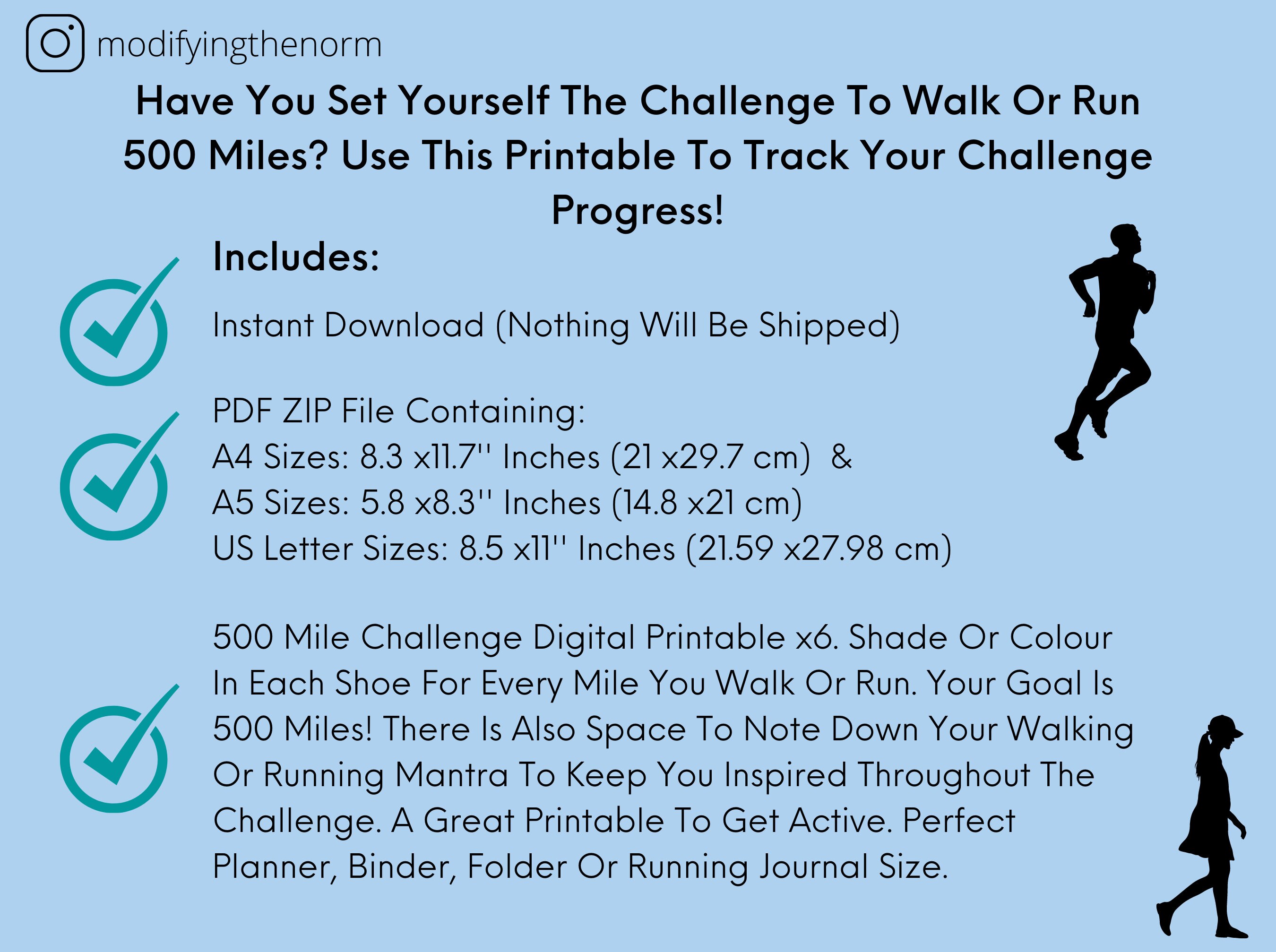 modifyingthenorm

Have You Set Yourself The Challenge To Walk Or Run 500 Miles? Use This Printable To Track Your Challenge Progress!

Includes:

Instant Download (Nothing Will Be Shipped)

PDF ZIP File Containing:
A4 Sizes: 8.3 x11.7'' Inches (21 x29.7 cm) &
A5 Sizes: 5.8 x8.3'' Inches (14.8 x21 cm)
US Letter Sizes: 8.5 x11'' Inches (21.59 x27.98 cm)

500 Mile Challenge Digital Printable x6. Shade Or Colour In Each Shoe For Every Mile You Walk Or Run. Your Goal Is 500 Miles! There Is Also Space To Note Down Your Walking Or Running Mantra To Keep You Inspired Throughout The Challenge. A Great Printable To Get Active. Perfect Planner, Binder, Folder Or Running Journal Size.